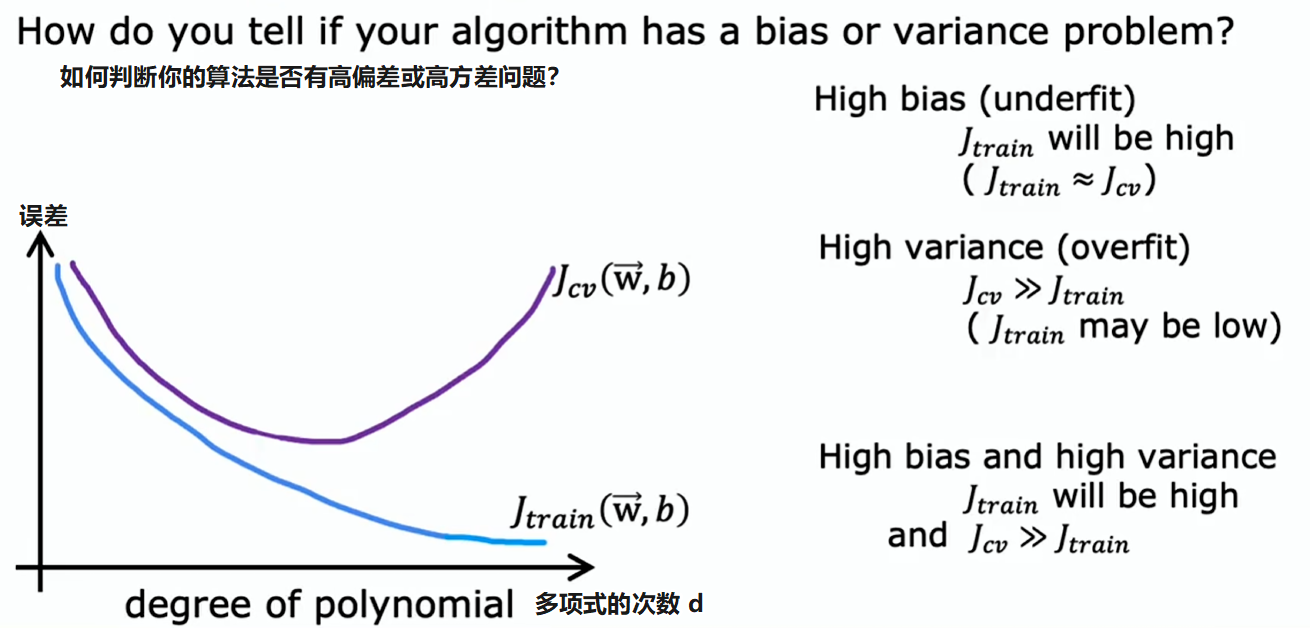 How do you tell if your algorithm has a bias or variance problem?
如何判断你的算法是否有高偏差或高方差问题?

误差

$J_{cv}(\vec{w}, b)$

$J_{train}(\vec{w}, b)$

degree of polynomial 多项式的次数 d

High bias (underfit)
$J_{train}$ will be high
( $J_{train} \approx J_{cv}$)

High variance (overfit)
$J_{cv} \gg J_{train}$
( $J_{train}$ may be low)

High bias and high variance
$J_{train}$ will be high
and $J_{cv} \gg J_{train}$